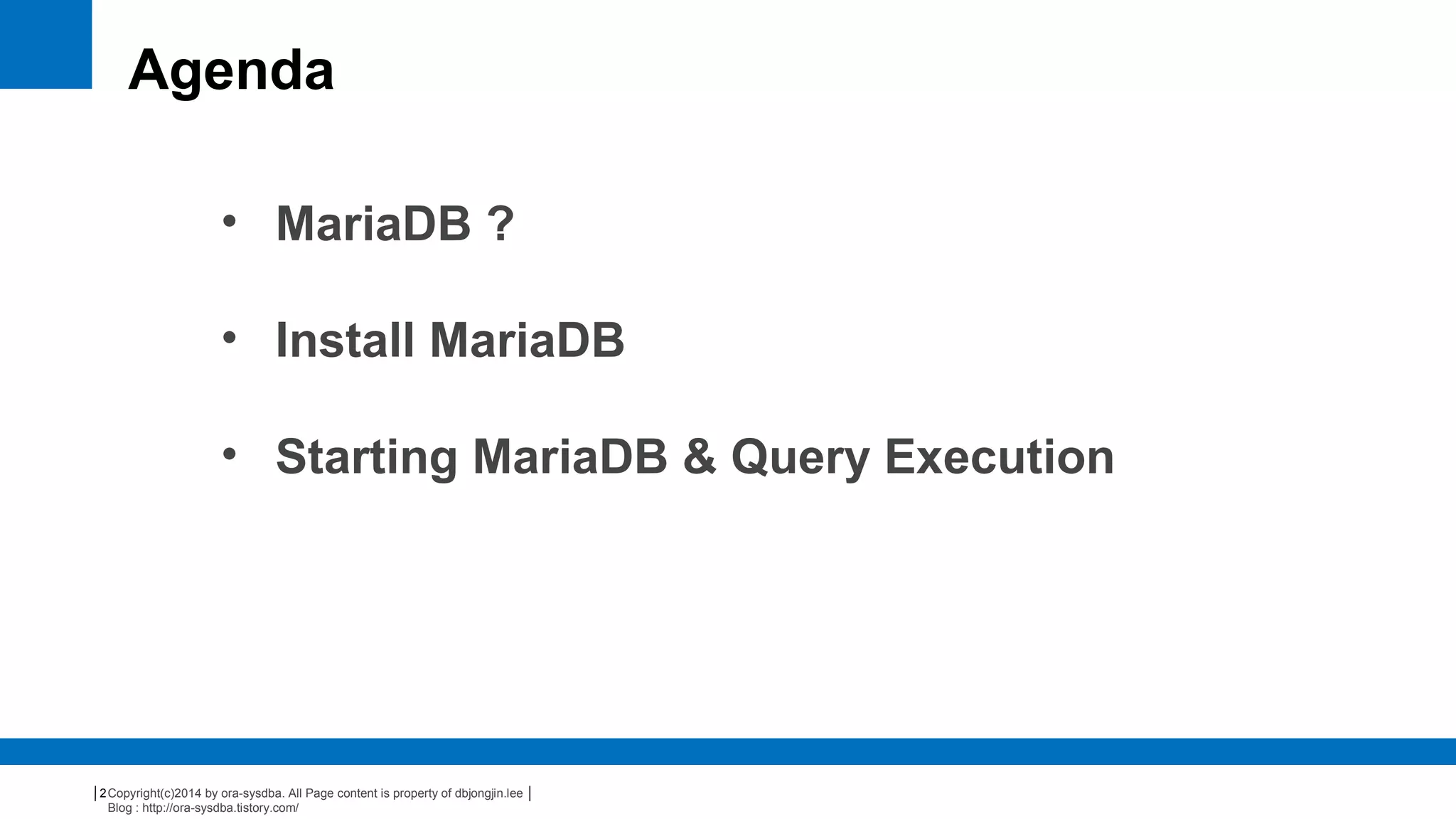 Agenda

• MariaDB ?

• Install MariaDB

• Starting MariaDB & Query Execution

| 2 Copyright(c)2014 by ora-sysdba. All Page content is property of dbjongjin.lee |
Blog : http://ora-sysdba.tistory.com/